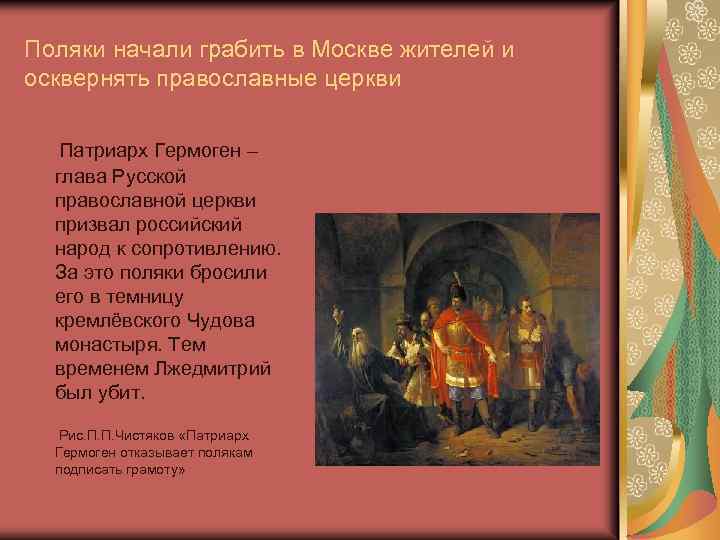 Поляки начали грабить в Москве жителей и осквернять православные церкви

Патриарх Гермоген – глава Русской православной церкви призвал российский народ к сопротивлению. За это поляки бросили его в темницу кремлёвского Чудова монастыря. Тем временем Лжедмитрий был убит.

Рис.П.П.Чистяков «Патриарх Гермоген отказывает полякам подписать грамоту»